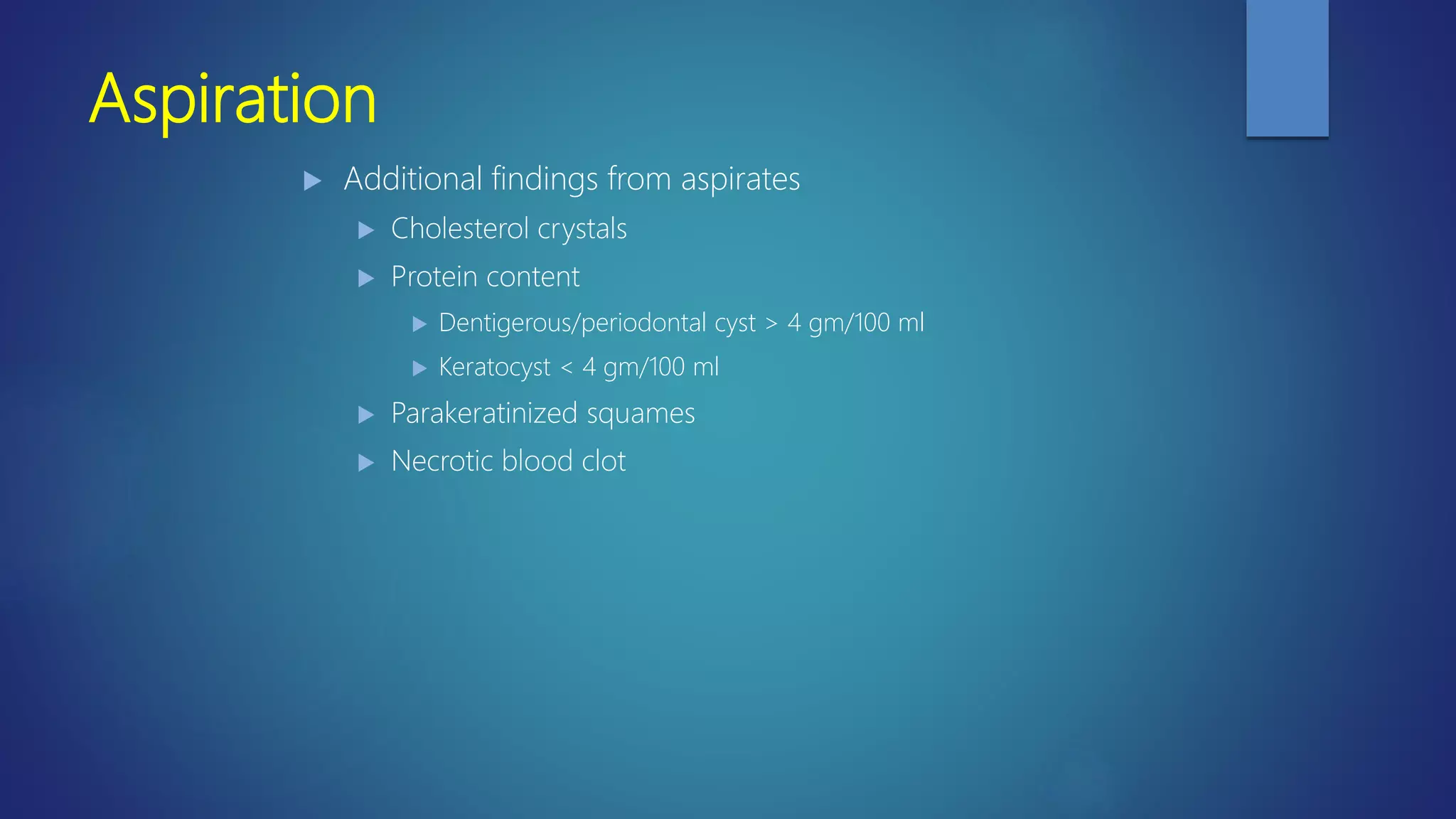 Aspiration

▶ Additional findings from aspirates
▶ Cholesterol crystals
▶ Protein content
▶ Dentigerous/periodontal cyst > 4 gm/100 ml
▶ Keratocyst < 4 gm/100 ml
▶ Parakeratinized squames
▶ Necrotic blood clot